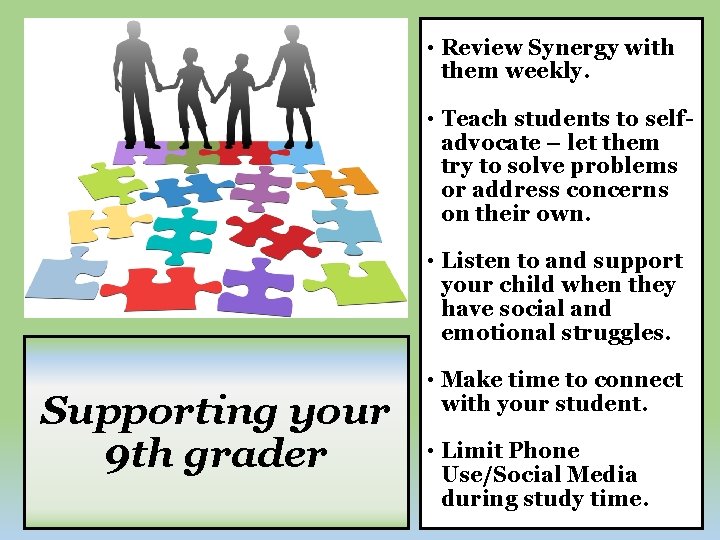 Supporting your 9th grader

• Review Synergy with them weekly.

• Teach students to self-advocate – let them try to solve problems or address concerns on their own.

• Listen to and support your child when they have social and emotional struggles.

• Make time to connect with your student.

• Limit Phone Use/Social Media during study time.